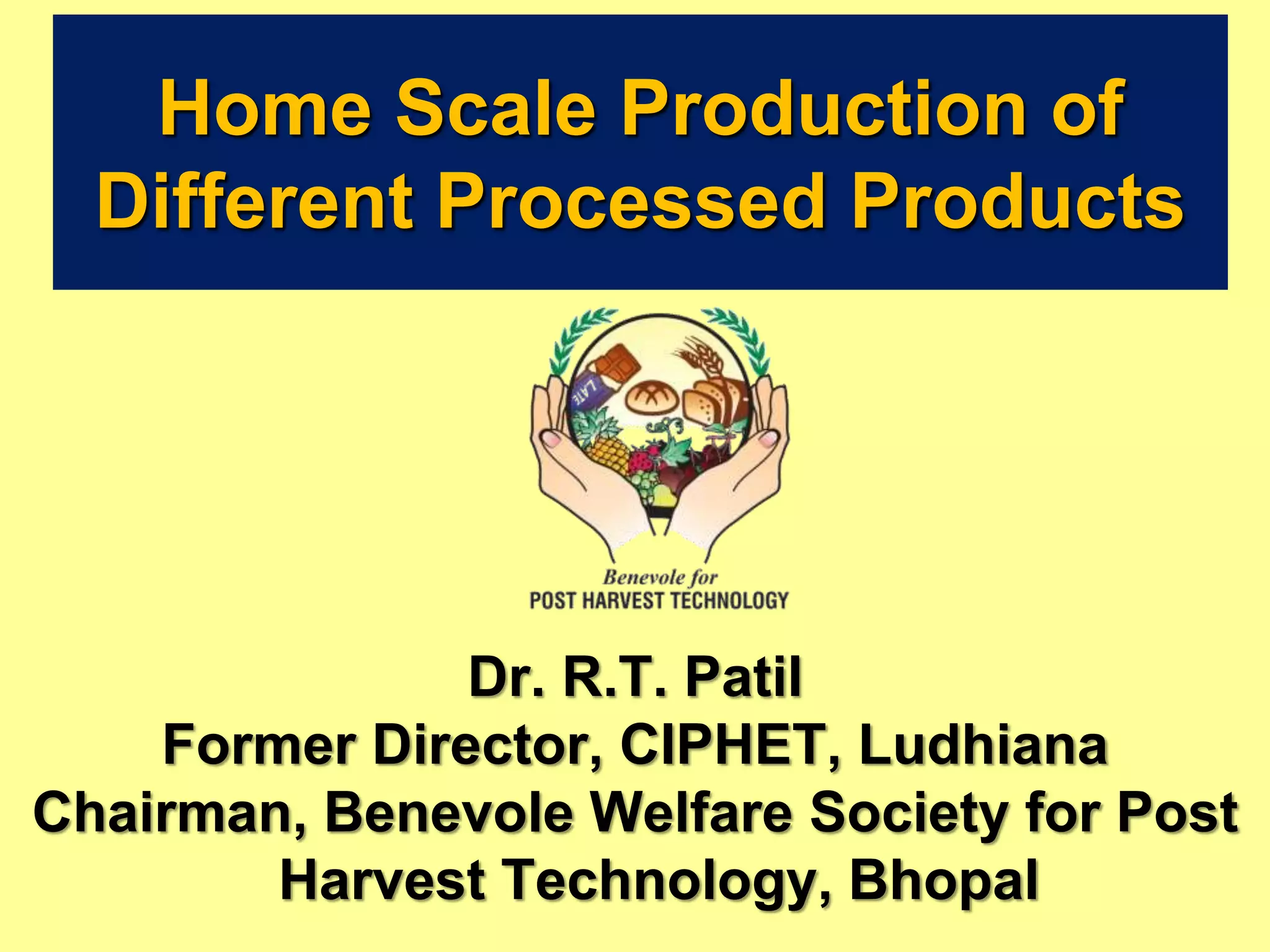 Home Scale Production of Different Processed Products

LATE

Benevole for
POST HARVEST TECHNOLOGY

Dr. R.T. Patil
Former Director, CIPHET, Ludhiana
Chairman, Benevole Welfare Society for Post Harvest Technology, Bhopal